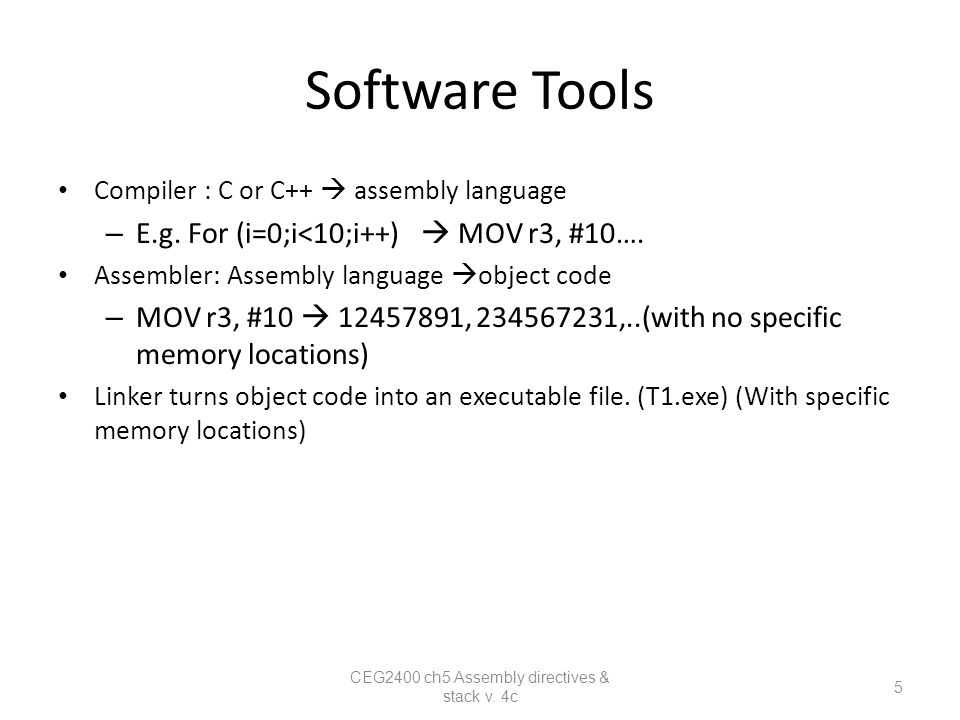 Software Tools

• Compiler : C or C++ → assembly language
– E.g. For (i=0;i<10;i++) → MOV r3, #10….
• Assembler: Assembly language →object code
– MOV r3, #10 → 12457891, 234567231,..(with no specific memory locations)
• Linker turns object code into an executable file. (T1.exe) (With specific memory locations)

CEG2400 ch5 Assembly directives & stack v. 4c

5